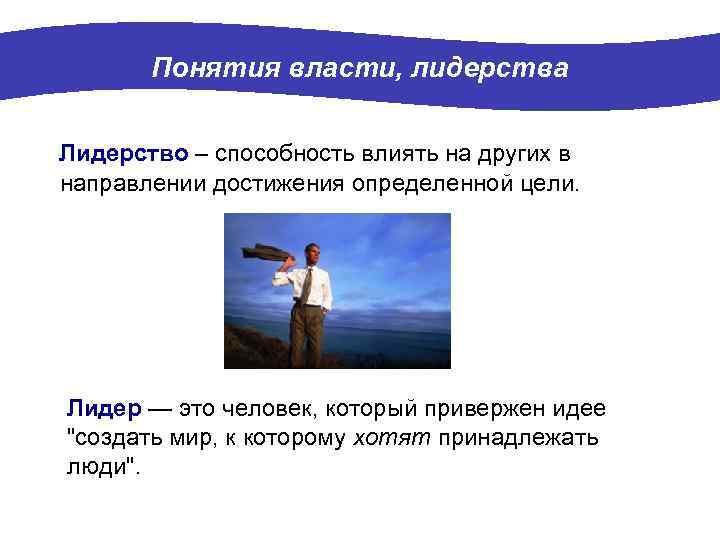 Понятия власти, лидерства

Лидерство – способность влиять на других в направлении достижения определенной цели.

Лидер — это человек, который привержен идее "создать мир, к которому хотят принадлежать люди".